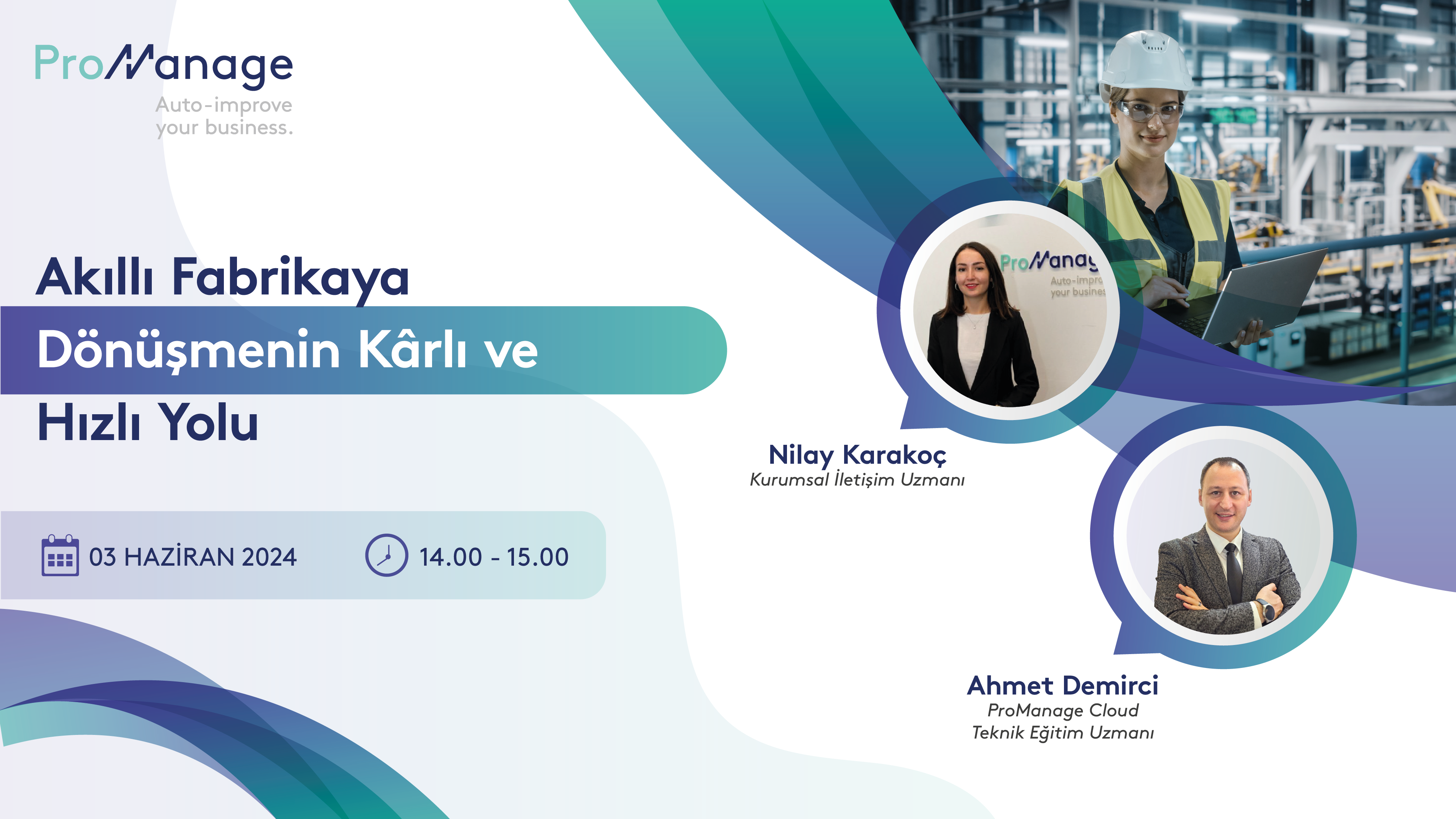 ProManage
Auto-improve your business.

Akıllı Fabrikaya Dönüşmenin Kârlı ve Hızlı Yolu

03 HAZİRAN 2024

14.00 - 15.00

ProManag
Auto-impro
your busines

Nilay Karakoç
Kurumsal İletişim Uzmanı

Ahmet Demirci
ProManage Cloud
Teknik Eğitim Uzmanı